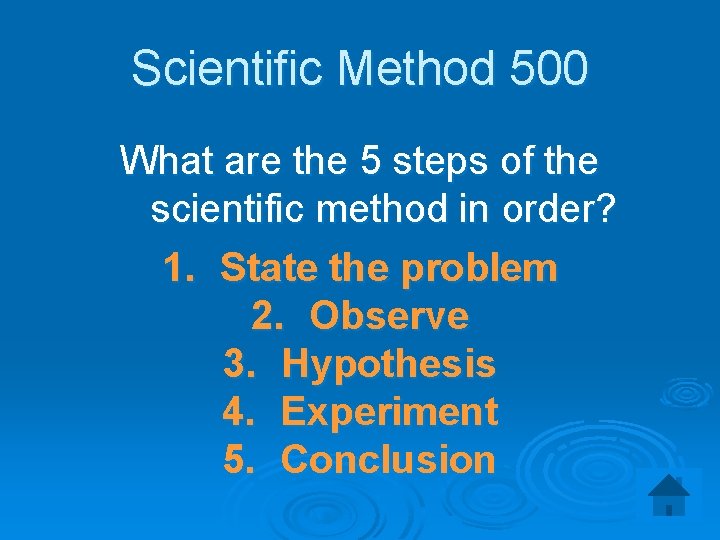 Scientific Method 500

What are the 5 steps of the scientific method in order?

1. State the problem
2. Observe
3. Hypothesis
4. Experiment
5. Conclusion